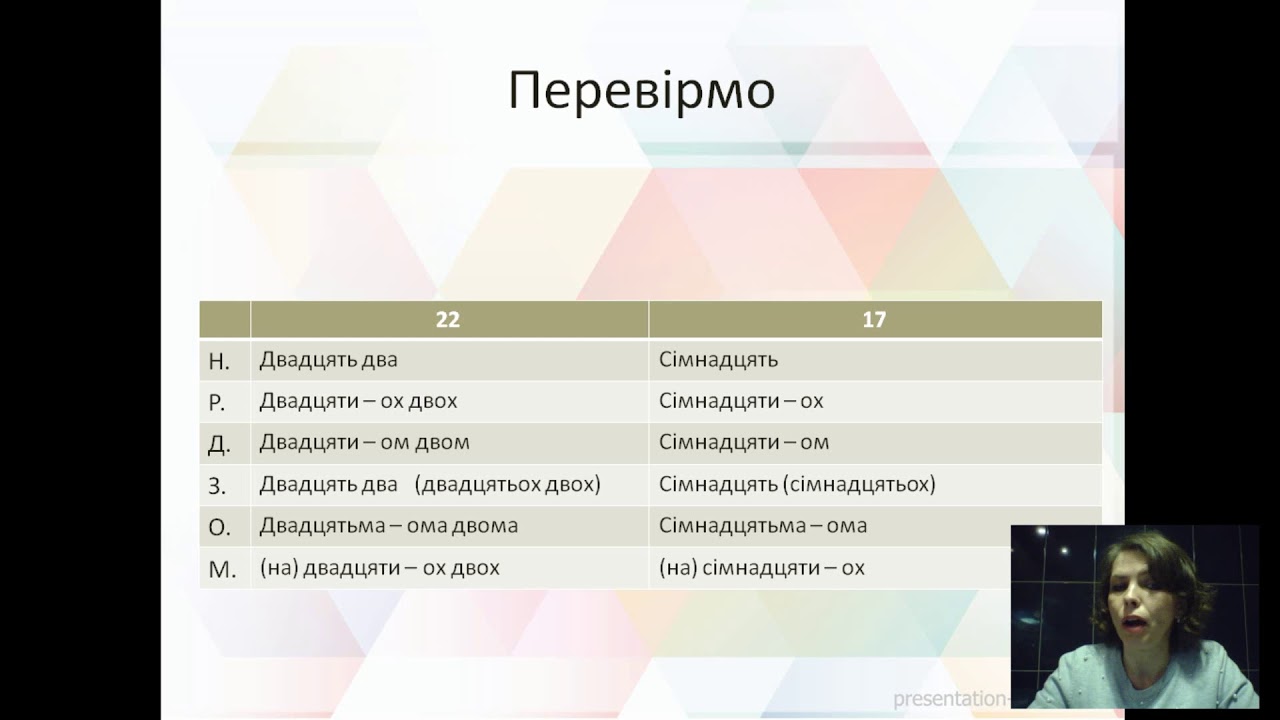 Перевірмо

| | 22 | 17 |
|---|---|---|
| Н. | Двадцять два | Сімнадцять |
| Р. | Двадцяти – ох двох | Сімнадцяти – ох |
| Д. | Двадцяти – ом двом | Сімнадцяти – ом |
| З. | Двадцять два (двадцятьох двох) | Сімнадцять (сімнадцятьох) |
| О. | Двадцятьма – ома двома | Сімнадцятьма – ома |
| М. | (на) двадцяти – ох двох | (на) сімнадцяти – ох |

presentation-